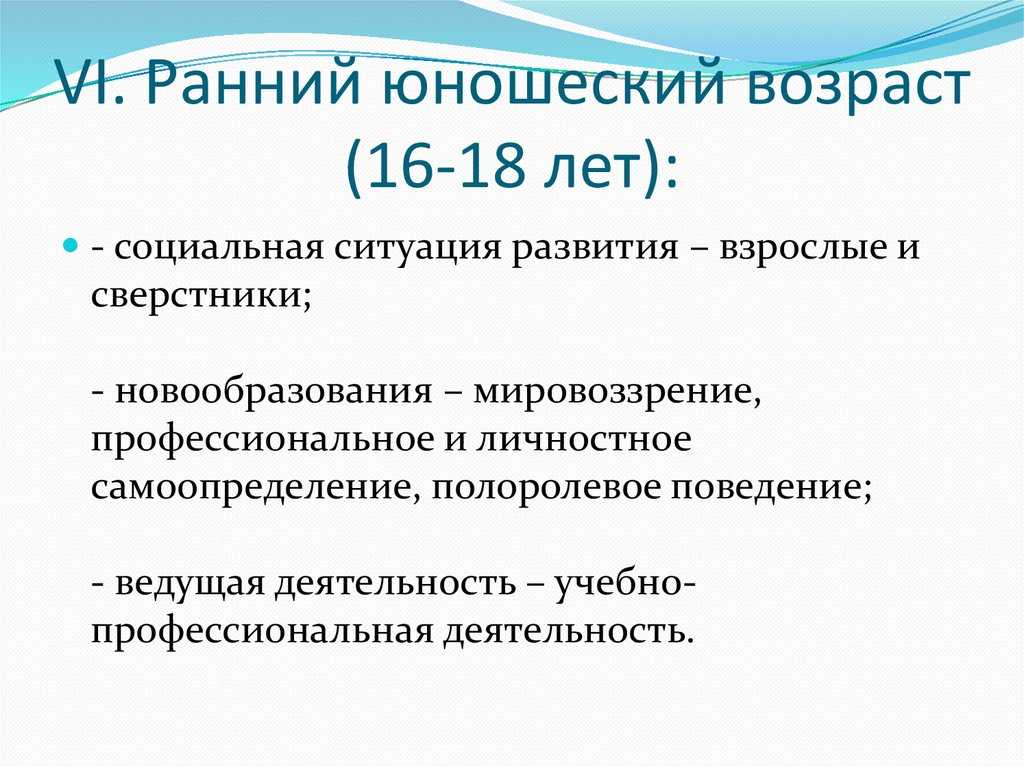 VI. Ранний юношеский возраст (16-18 лет):

- социальная ситуация развития – взрослые и сверстники;

- новообразования – мировоззрение, профессиональное и личностное самоопределение, полоролевое поведение;

- ведущая деятельность – учебно-профессиональная деятельность.